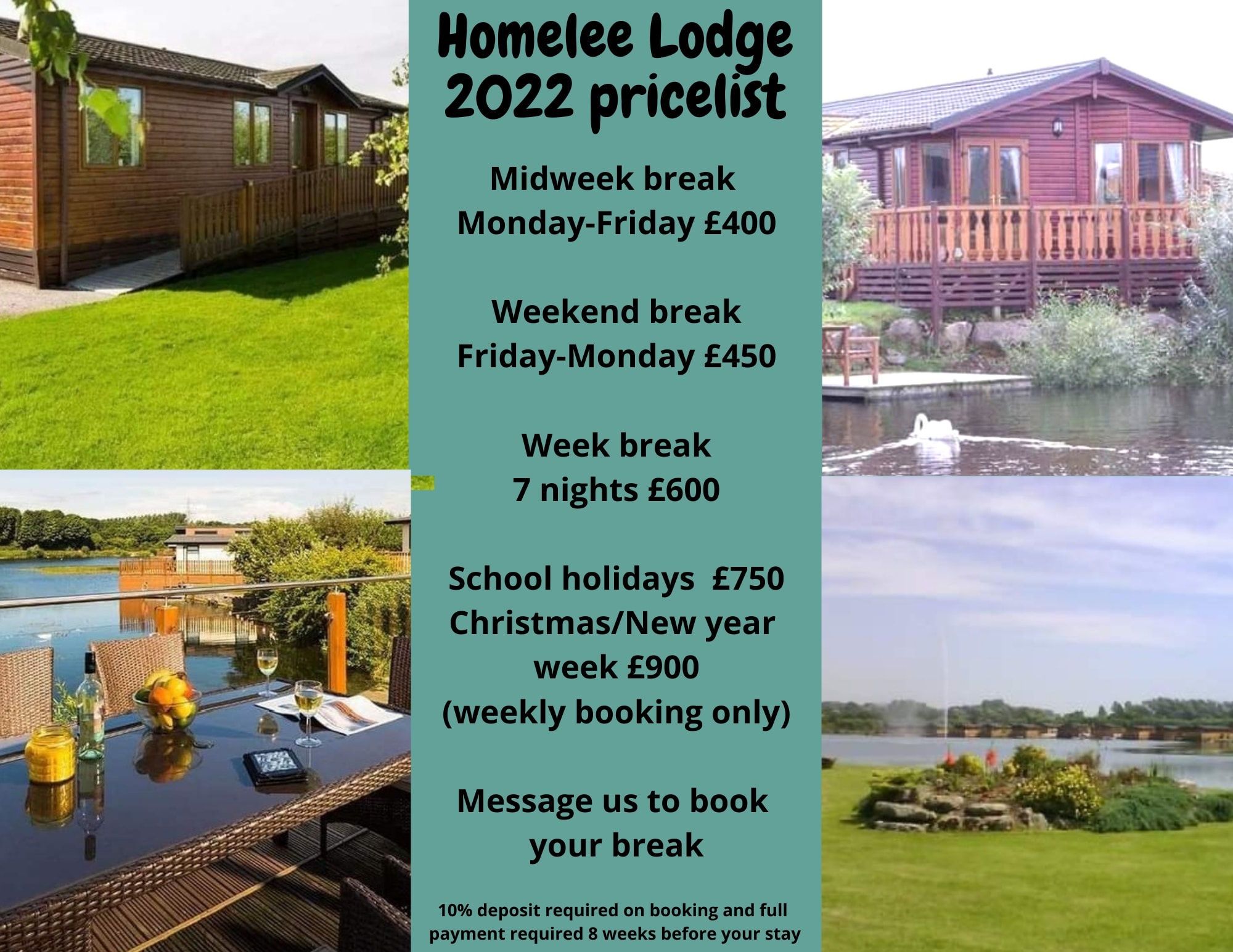 Homelee Lodge
2022 pricelist

Midweek break
Monday-Friday £400

Weekend break
Friday-Monday £450

Week break
7 nights £600

School holidays £750
Christmas/New year
week £900
(weekly booking only)

Message us to book
your break

10% deposit required on booking and full payment required 8 weeks before your stay